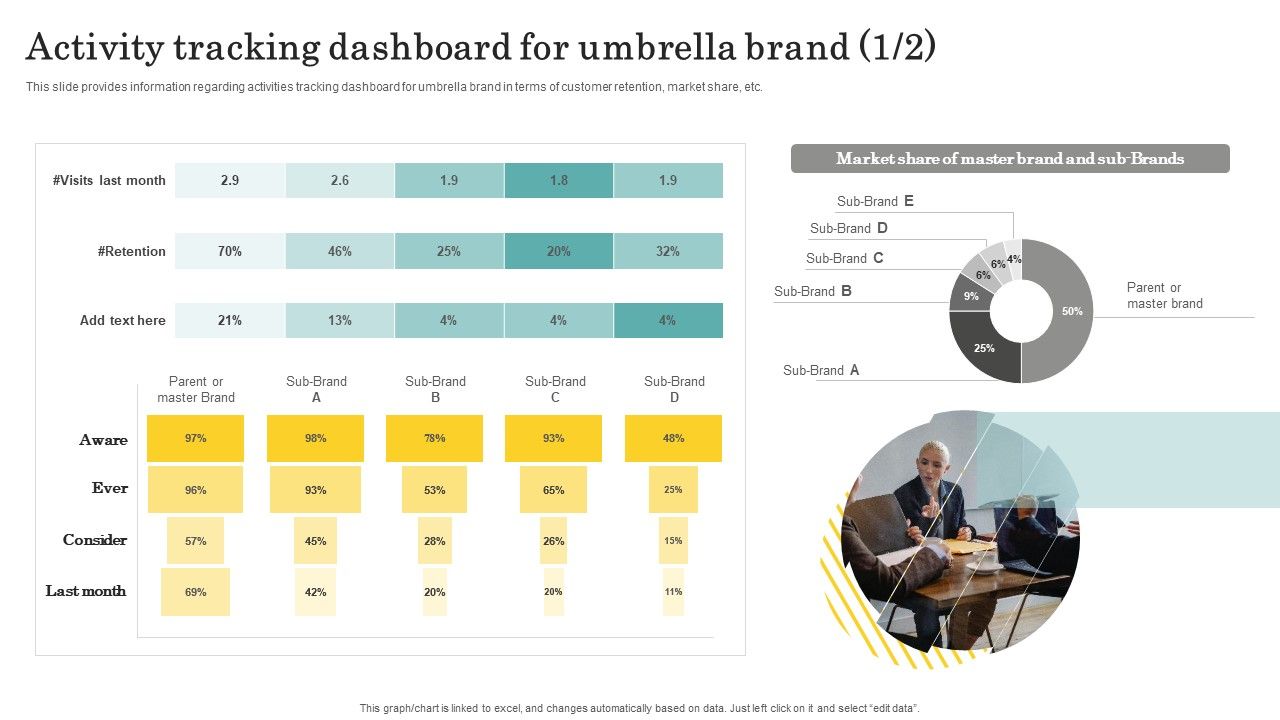 Activity tracking dashboard for umbrella brand (1/2)

This slide provides information regarding activities tracking dashboard for umbrella brand in terms of customer retention, market share, etc.

| #Visits last month | 2.9 | 2.6 | 1.9 | 1.8 | 1.9 |
|---|---|---|---|---|---|
| #Retention | 70% | 46% | 25% | 20% | 32% |
| Add text here | 21% | 13% | 4% | 4% | 4% |

| | Parent or master Brand | Sub-Brand A | Sub-Brand B | Sub-Brand C | Sub-Brand D |
|---|---|---|---|---|---|
| Aware | 97% | 98% | 78% | 93% | 48% |
| Ever | 96% | 93% | 53% | 65% | 25% |
| Consider | 57% | 45% | 28% | 26% | 15% |
| Last month | 69% | 42% | 20% | 20% | 11% |

Market share of master brand and sub-Brands

Sub-Brand E
Sub-Brand D
Sub-Brand C
Sub-Brand B
Sub-Brand A
Parent or master brand
4%
6%
6%
9%
25%
50%

This graph/chart is linked to excel, and changes automatically based on data. Just left click on it and select "edit data".